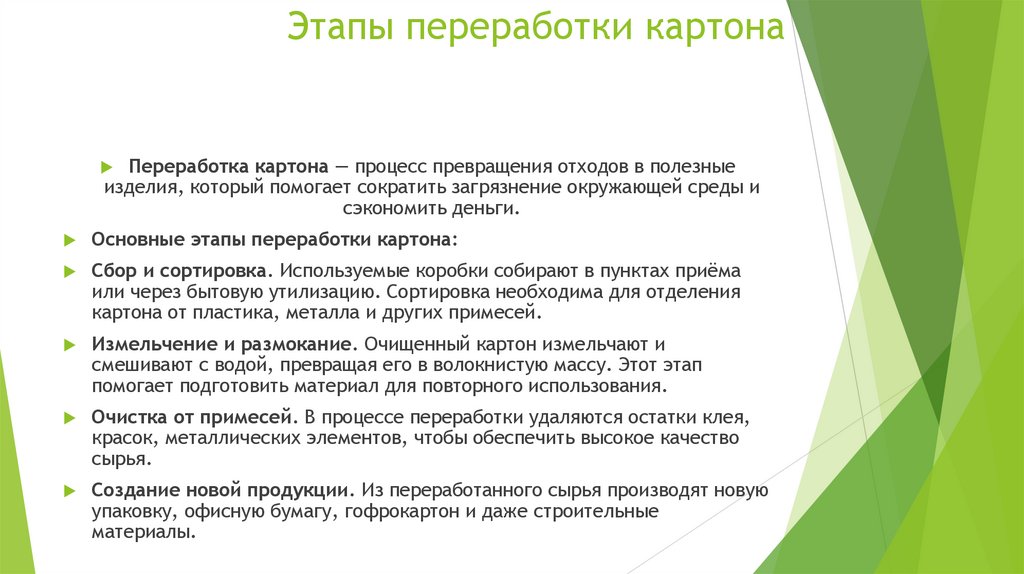 Этапы переработки картона

Переработка картона — процесс превращения отходов в полезные изделия, который помогает сократить загрязнение окружающей среды и сэкономить деньги.

Основные этапы переработки картона:

Сбор и сортировка. Используемые коробки собирают в пунктах приёма или через бытовую утилизацию. Сортировка необходима для отделения картона от пластика, металла и других примесей.

Измельчение и размокание. Очищенный картон измельчают и смешивают с водой, превращая его в волокнистую массу. Этот этап помогает подготовить материал для повторного использования.

Очистка от примесей. В процессе переработки удаляются остатки клея, красок, металлических элементов, чтобы обеспечить высокое качество сырья.

Создание новой продукции. Из переработанного сырья производят новую упаковку, офисную бумагу, гофрокартон и даже строительные материалы.